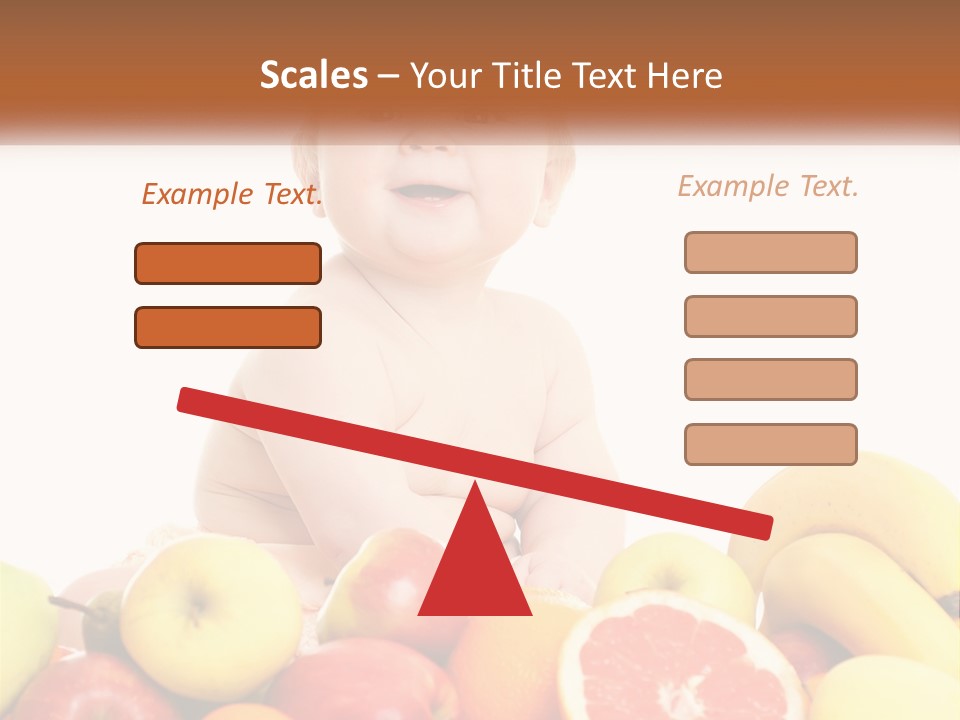 Scales – Your Title Text Here

Example Text.

Example Text.